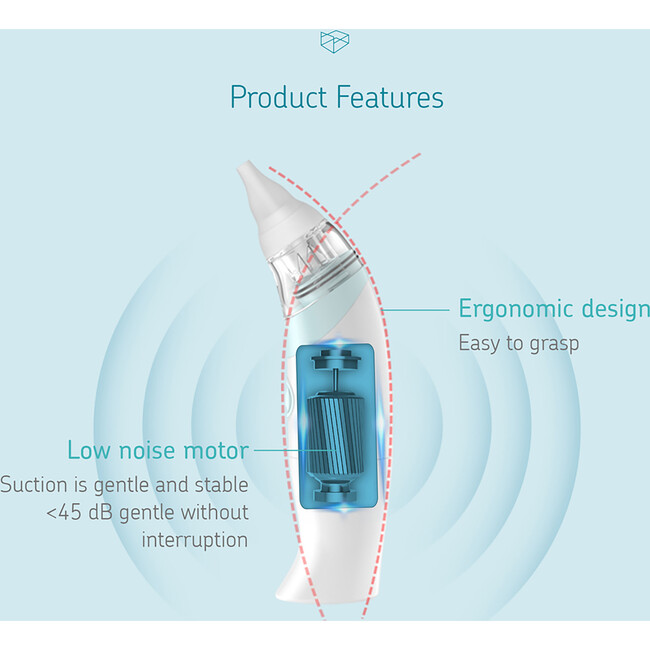 Product Features

Ergonomic design
Easy to grasp

Low noise motor
Suction is gentle and stable
<45 dB gentle without interruption